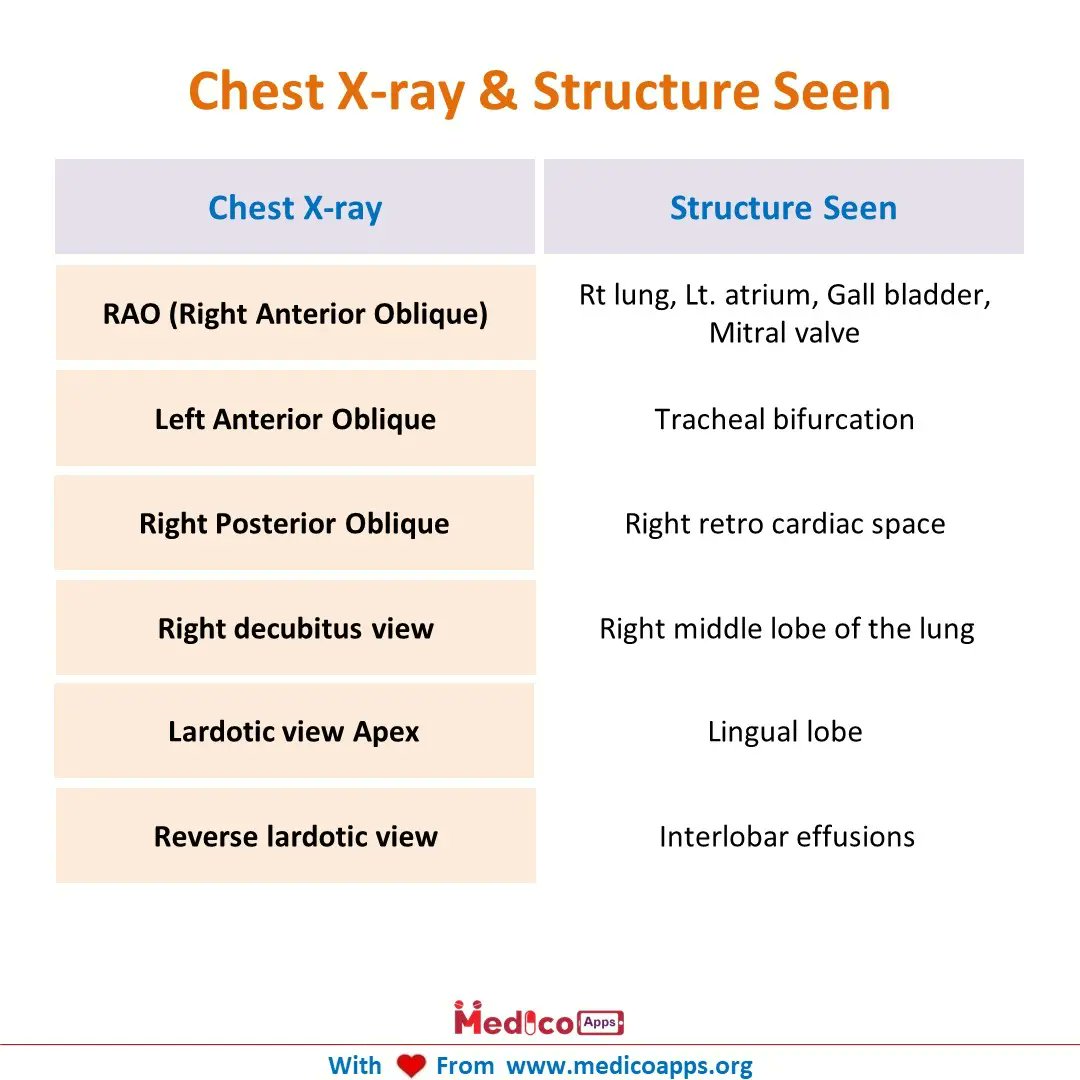 Chest X-ray & Structure Seen

| Chest X-ray | Structure Seen |
|---|---|
| RAO (Right Anterior Oblique) | Rt lung, Lt. atrium, Gall bladder, Mitral valve |
| Left Anterior Oblique | Tracheal bifurcation |
| Right Posterior Oblique | Right retro cardiac space |
| Right decubitus view | Right middle lobe of the lung |
| Lardotic view Apex | Lingual lobe |
| Reverse lardotic view | Interlobar effusions |

Medico Apps

With From www.medicoapps.org